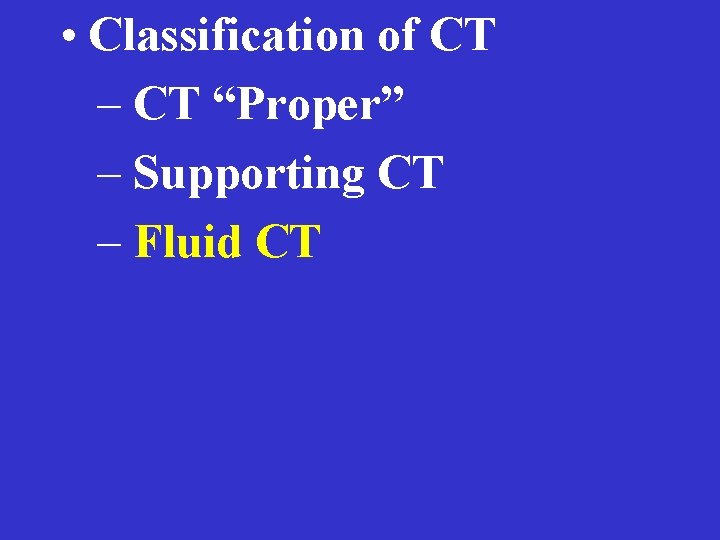 • Classification of CT

– CT “Proper”

– Supporting CT

– Fluid CT